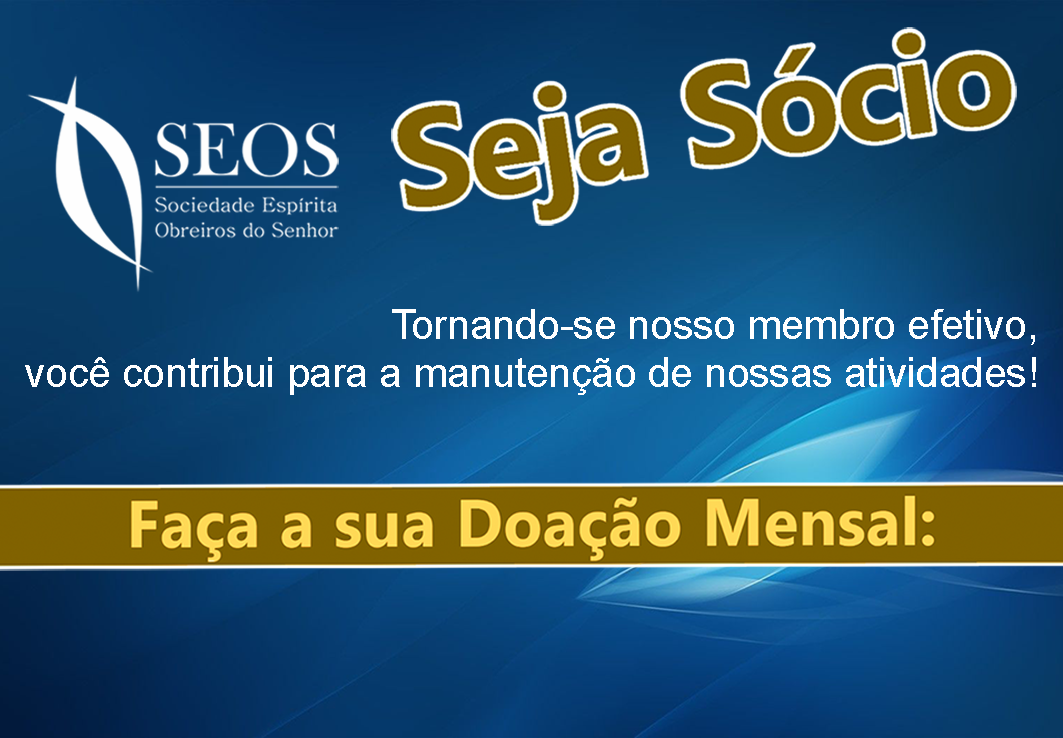 SEOS
Sociedade Espírita
Obreiros do Senhor

Seja Sócio

Tornando-se nosso membro efetivo, você contribui para a manutenção de nossas atividades!

Faça a sua Doação Mensal: